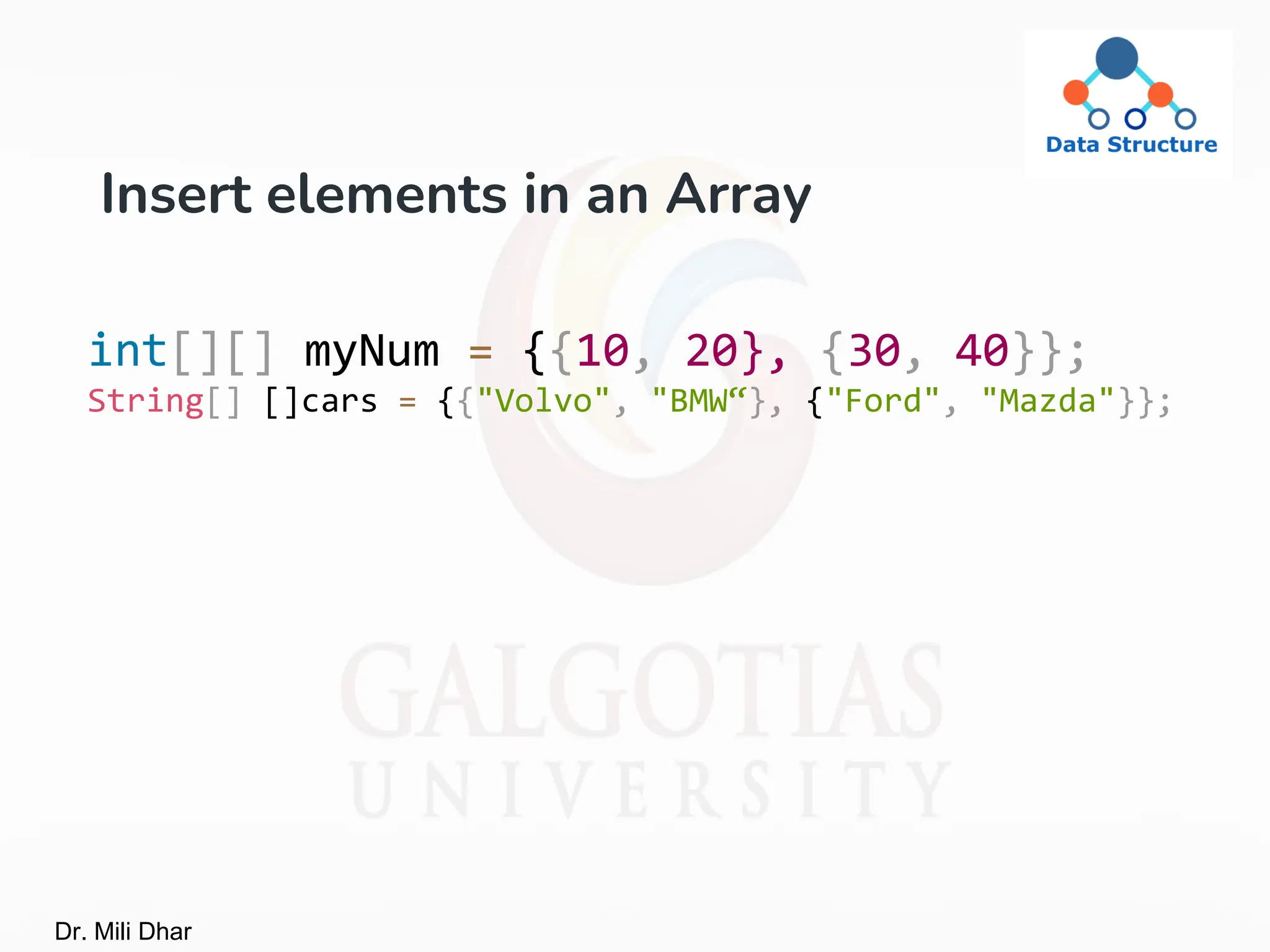 Data Structure

Insert elements in an Array

int[][] myNum = {{10, 20}, {30, 40}};
String[] []cars = {{"Volvo", "BMW“}, {"Ford", "Mazda"}};

GALGOTIAS
UNIVERSITY

Dr. Mili Dhar